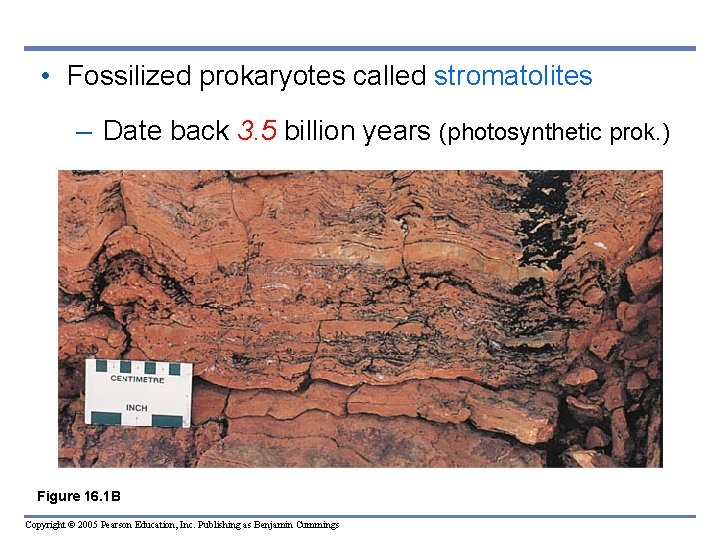 • Fossilized prokaryotes called stromatolites

– Date back 3.5 billion years (photosynthetic prok.)

CENTIMETRE

INCH

Figure 16.1B

Copyright © 2005 Pearson Education, Inc. Publishing as Benjamin Cummings